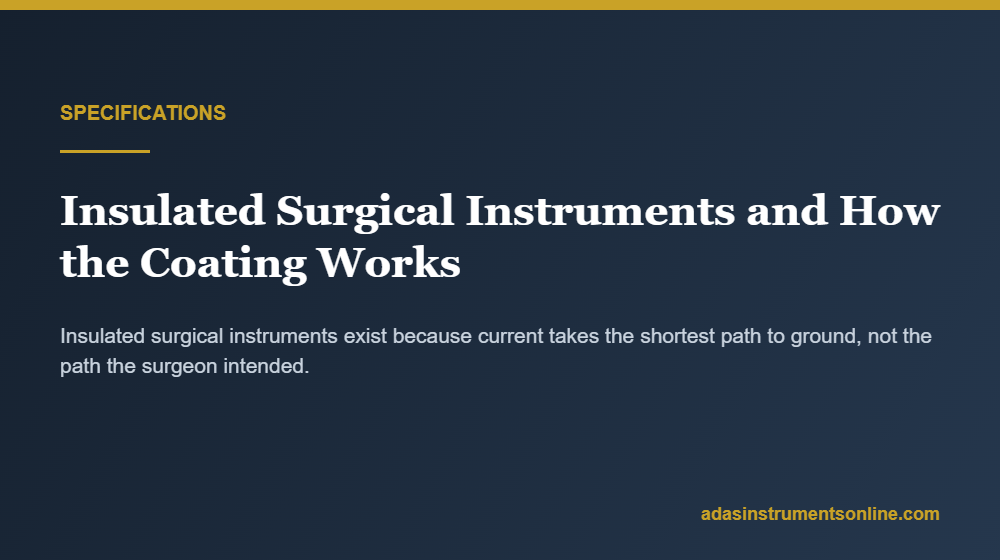 SPECIFICATIONS

Insulated Surgical Instruments and How the Coating Works

Insulated surgical instruments exist because current takes the shortest path to ground, not the path the surgeon intended.

adasinstrumentsonline.com